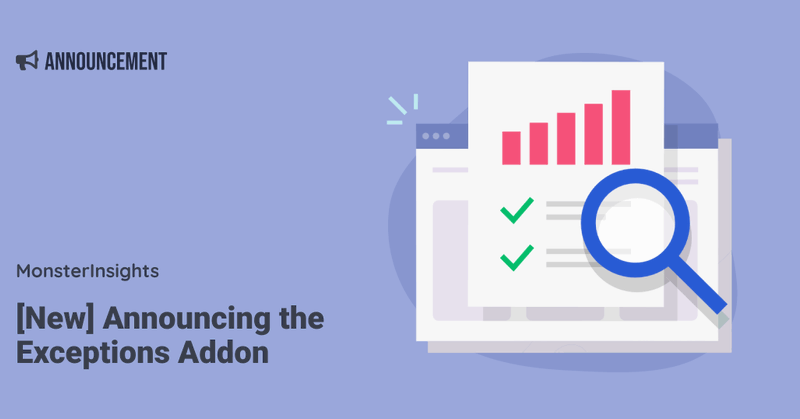 ANNOUNCEMENT

MonsterInsights

[New] Announcing the Exceptions Addon